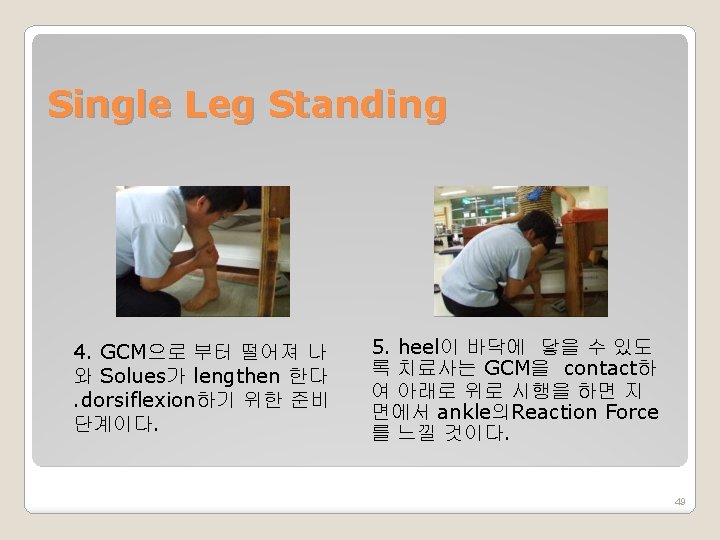 Single Leg Standing

4. GCM으로 부터 떨어져 나와 Solues가 lengthen 한다 .dorsiflexion하기 위한 준비 단계이다.

5. heel이 바닥에  닿을 수 있도록 치료사는 GCM을  contact하여 아래로 위로 시행을 하면 지면에서 ankle의Reaction Force를 느낄 것이다.

49